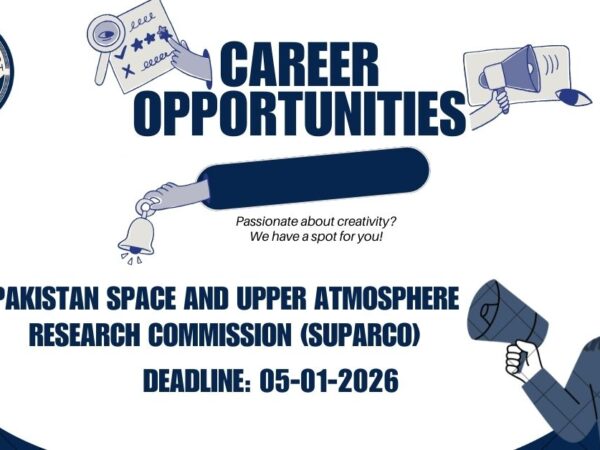 CAREER OPPORTUNITIES

Passionate about creativity? We have a spot for you!

PAKISTAN SPACE AND UPPER ATMOSPHERE RESEARCH COMMISSION (SUPARCO)

DEADLINE: 05-01-2026